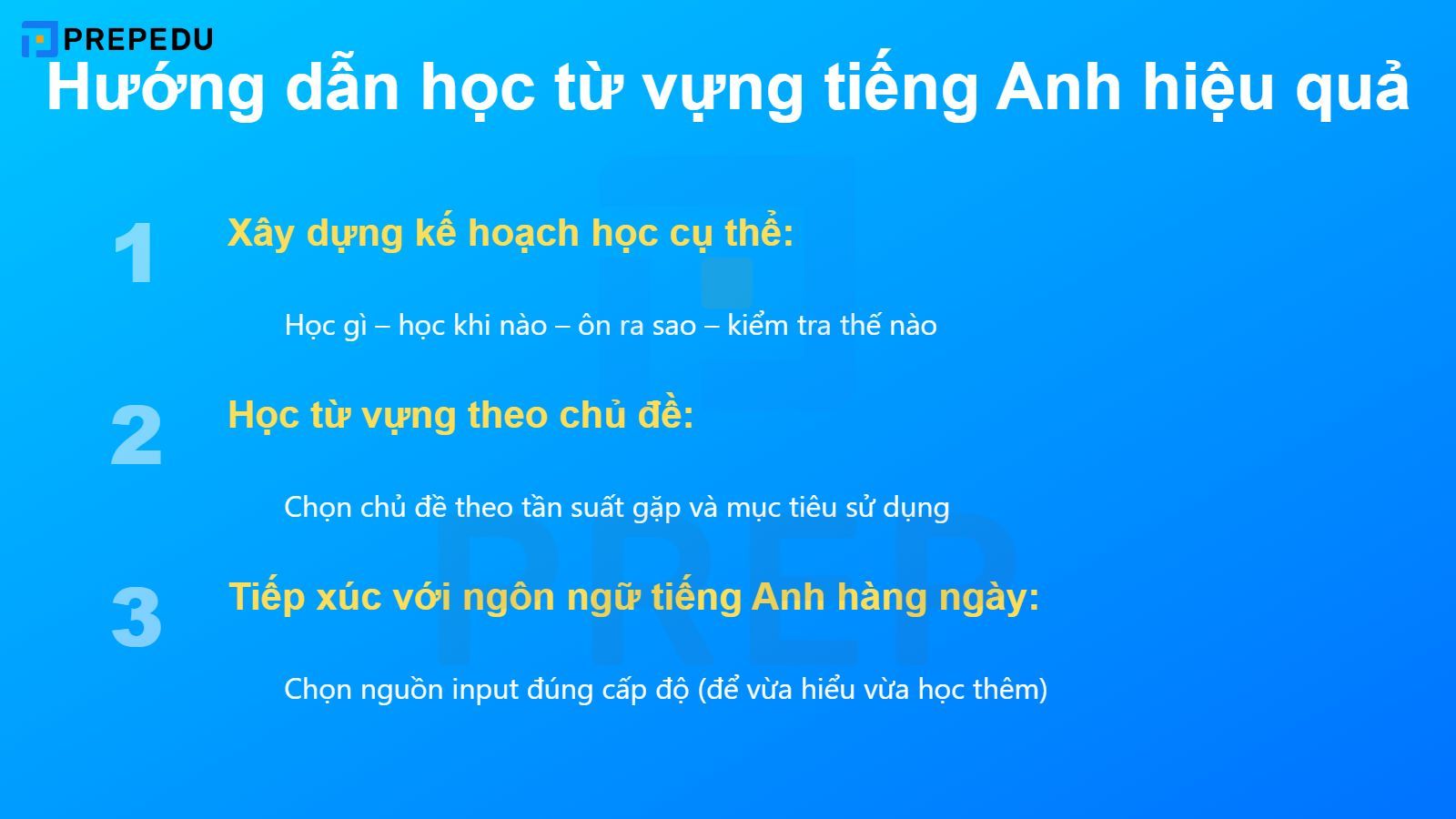 PREPEDU

Hướng dẫn học từ vựng tiếng Anh hiệu quả

1 Xây dựng kế hoạch học cụ thể:

Học gì – học khi nào – ôn ra sao – kiểm tra thế nào

2 Học từ vựng theo chủ đề:

Chọn chủ đề theo tần suất gặp và mục tiêu sử dụng

3 Tiếp xúc với ngôn ngữ tiếng Anh hàng ngày:

Chọn nguồn input đúng cấp độ (để vừa hiểu vừa học thêm)

PREP